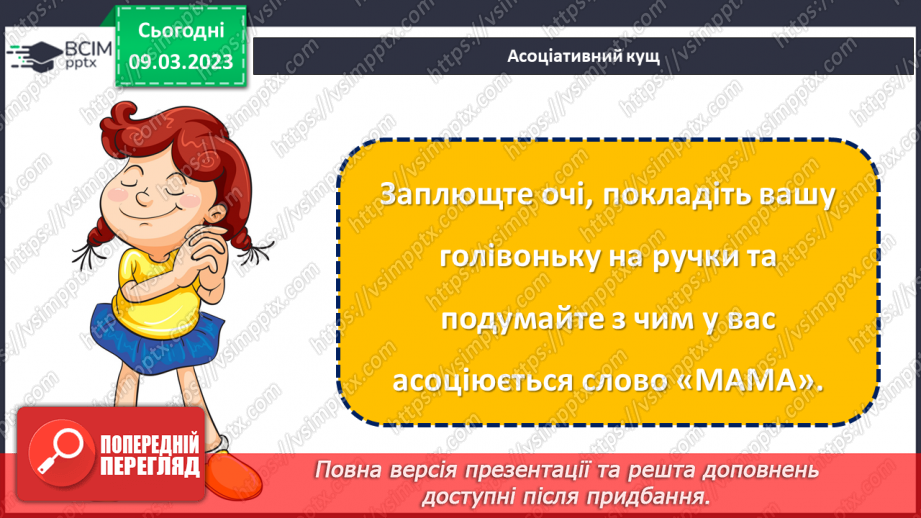 ВСІМ pptx

Сьогодні 09.03.2023

Асоціативний кущ

Заплющте очі, покладіть вашу голівоньку на ручки та подумайте з чим у вас асоціюється слово «МАМА».

ПОПЕРЕДНІЙ ПЕРЕГЛЯД

Повна версія презентації та решта доповнень доступні після придбання.

https://vsimpptx.com